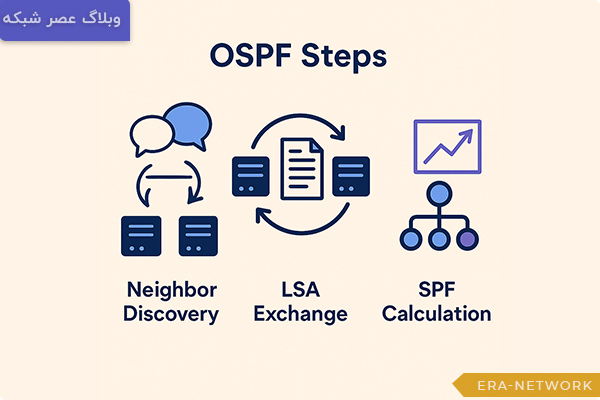 وبلاگ عصر شبکه

OSPF Steps

Neighbor Discovery

LSA Exchange

SPF Calculation

ERA-NETWORK